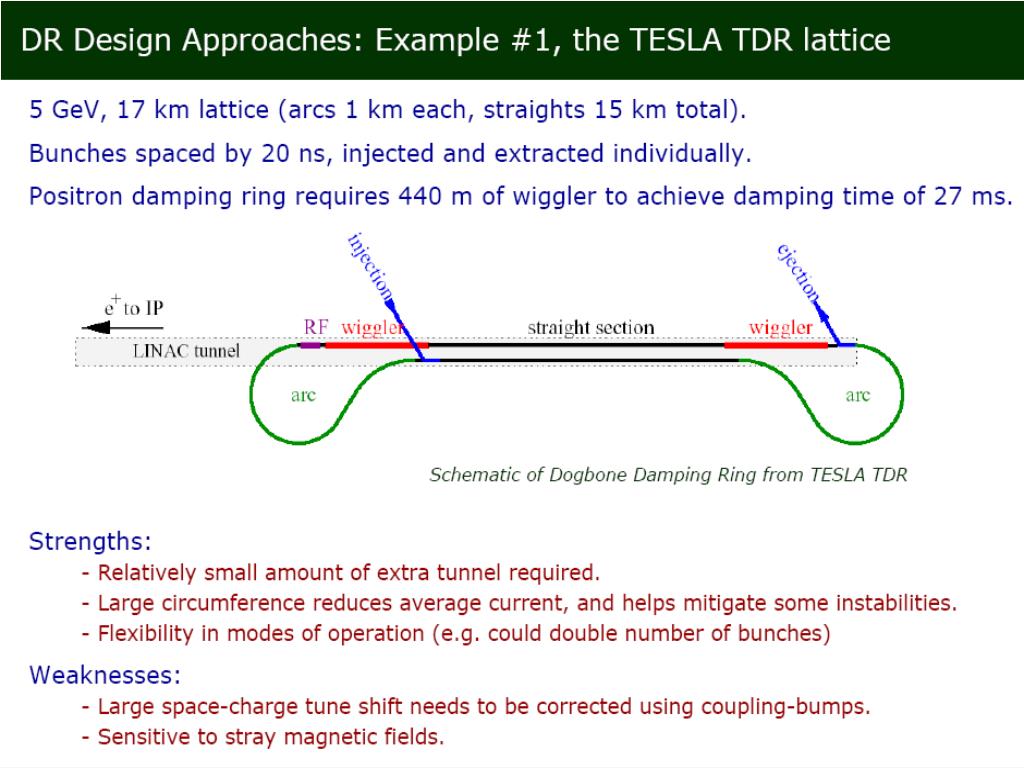 DR Design Approaches: Example #1, the TESLA TDR lattice

5 GeV, 17 km lattice (arcs 1 km each, straights 15 km total).

Bunches spaced by 20 ns, injected and extracted individually.

Positron damping ring requires 440 m of wiggler to achieve damping time of 27 ms.

injection

ejection

$e^+$ to IP

RF

wiggler

straight section

wiggler

LINAC tunnel

arc

arc

Schematic of Dogbone Damping Ring from TESLA TDR

Strengths:

- Relatively small amount of extra tunnel required.
- Large circumference reduces average current, and helps mitigate some instabilities.
- Flexibility in modes of operation (e.g. could double number of bunches)

Weaknesses:

- Large space-charge tune shift needs to be corrected using coupling-bumps.
- Sensitive to stray magnetic fields.